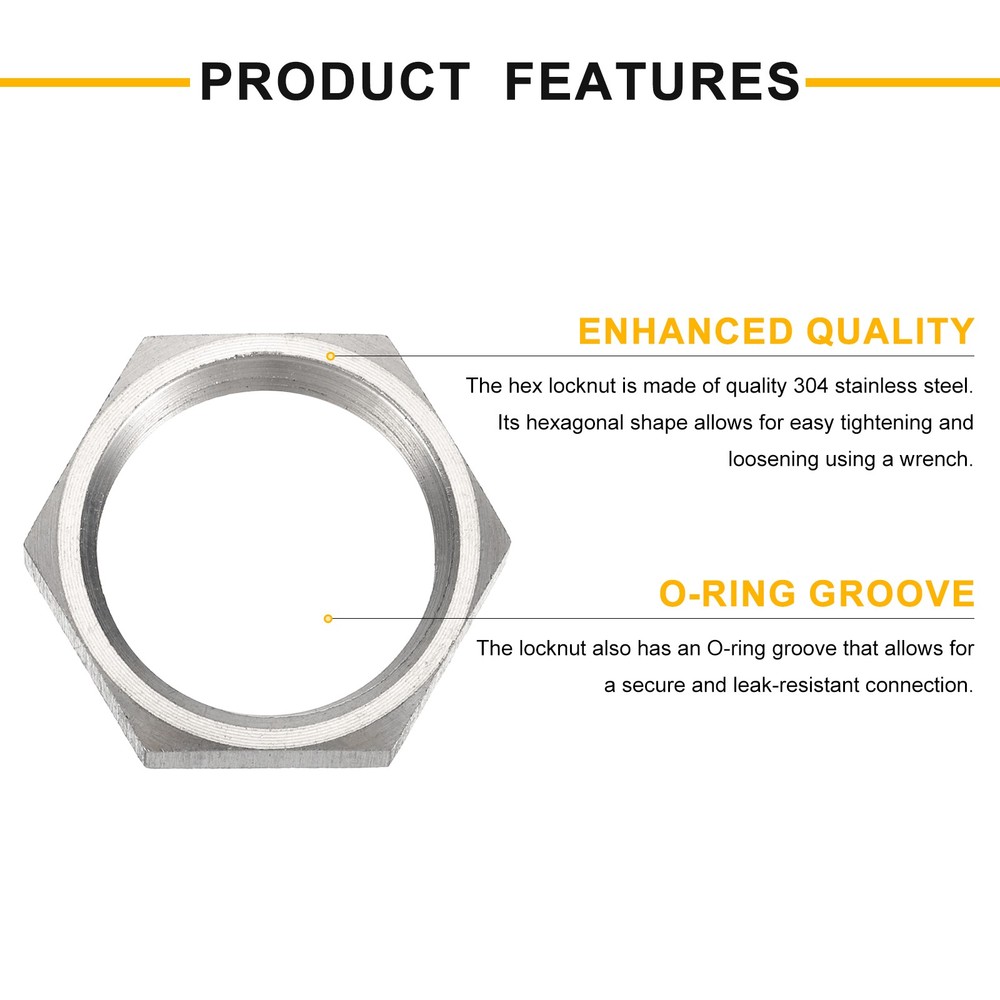 PRODUCT FEATURES

ENHANCED QUALITY

The hex locknut is made of quality 304 stainless steel. Its hexagonal shape allows for easy tightening and loosening using a wrench.

O-RING GROOVE

The locknut also has an O-ring groove that allows for a secure and leak-resistant connection.